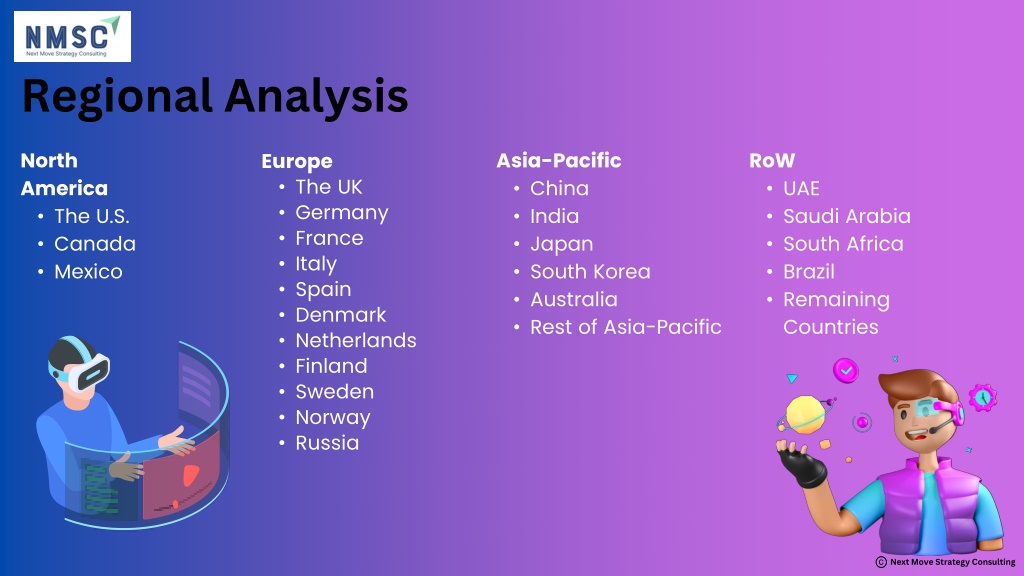 NMSC
Next Move Strategy Consulting

Regional Analysis

North America
- The U.S.
- Canada
- Mexico

Europe
- The UK
- Germany
- France
- Italy
- Spain
- Denmark
- Netherlands
- Finland
- Sweden
- Norway
- Russia

Asia-Pacific
- China
- India
- Japan
- South Korea
- Australia
- Rest of Asia-Pacific

RoW
- UAE
- Saudi Arabia
- South Africa
- Brazil
- Remaining Countries

© Next Move Strategy Consulting